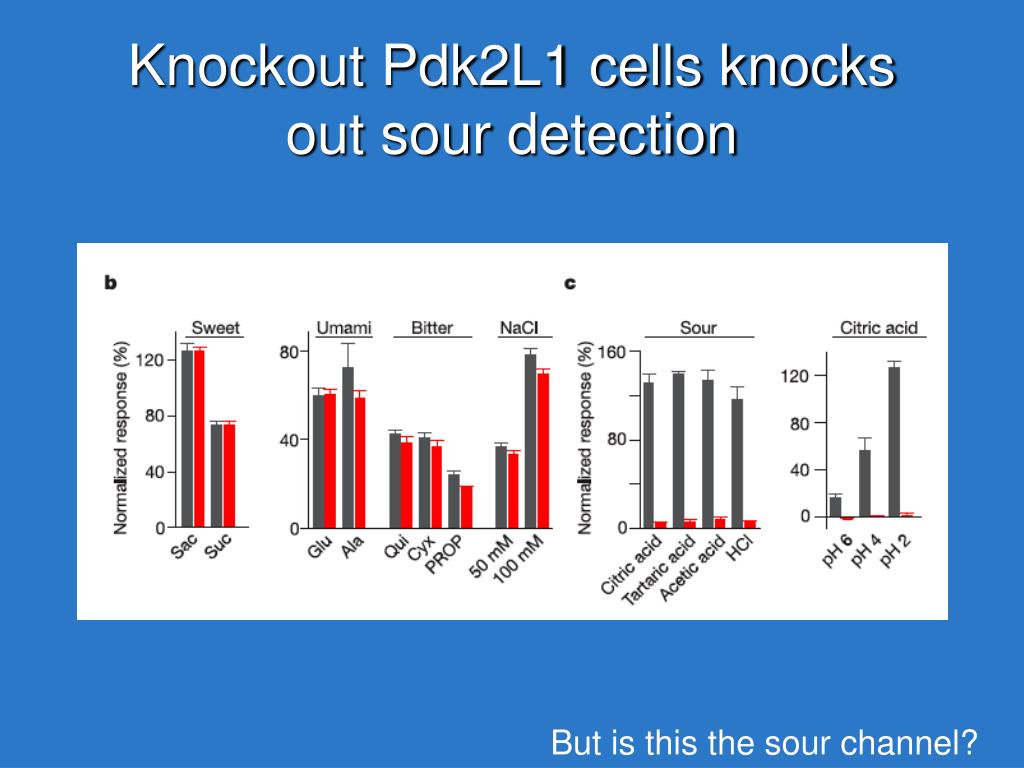 Knockout Pdk2L1 cells knocks out sour detection

b

Sweet

Normalized response (%)

120

80

40

0

Sac

Suc

Umami

Bitter

NaCl

80

40

0

Glu

Ala

Qui

Cyx

PROP

50 mM

100 mM

c

Sour

Normalized response (%)

160

80

0

Citric acid

Tartaric acid

Acetic acid

HCl

Citric acid

120

80

40

0

pH 6

pH 4

pH 2

But is this the sour channel?